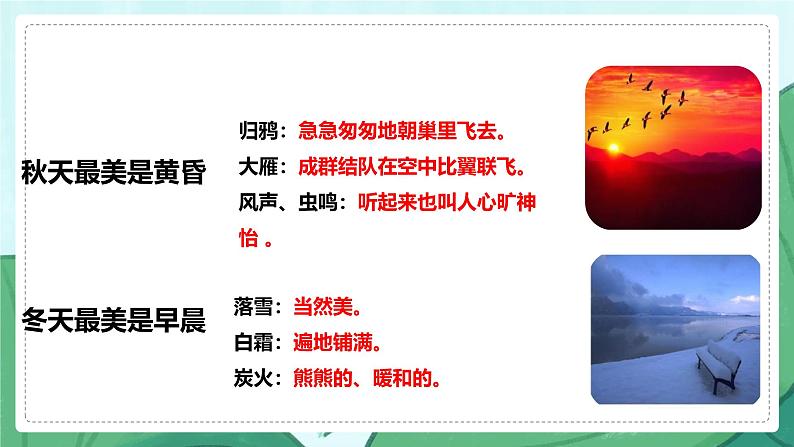 秋天最美是黄昏

归鸦：急急匆匆地朝巢里飞去。
大雁：成群结队在空中比翼联飞。
风声、虫鸣：听起来也叫人心旷神怡 。

冬天最美是早晨

落雪：当然美。
白霜：遍地铺满。
炭火：熊熊的、暖和的。